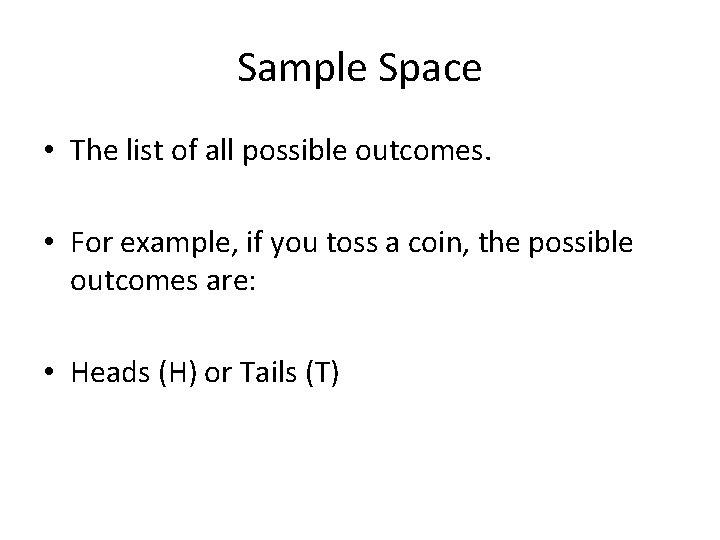 Sample Space

• The list of all possible outcomes.

• For example, if you toss a coin, the possible outcomes are:

• Heads (H) or Tails (T)